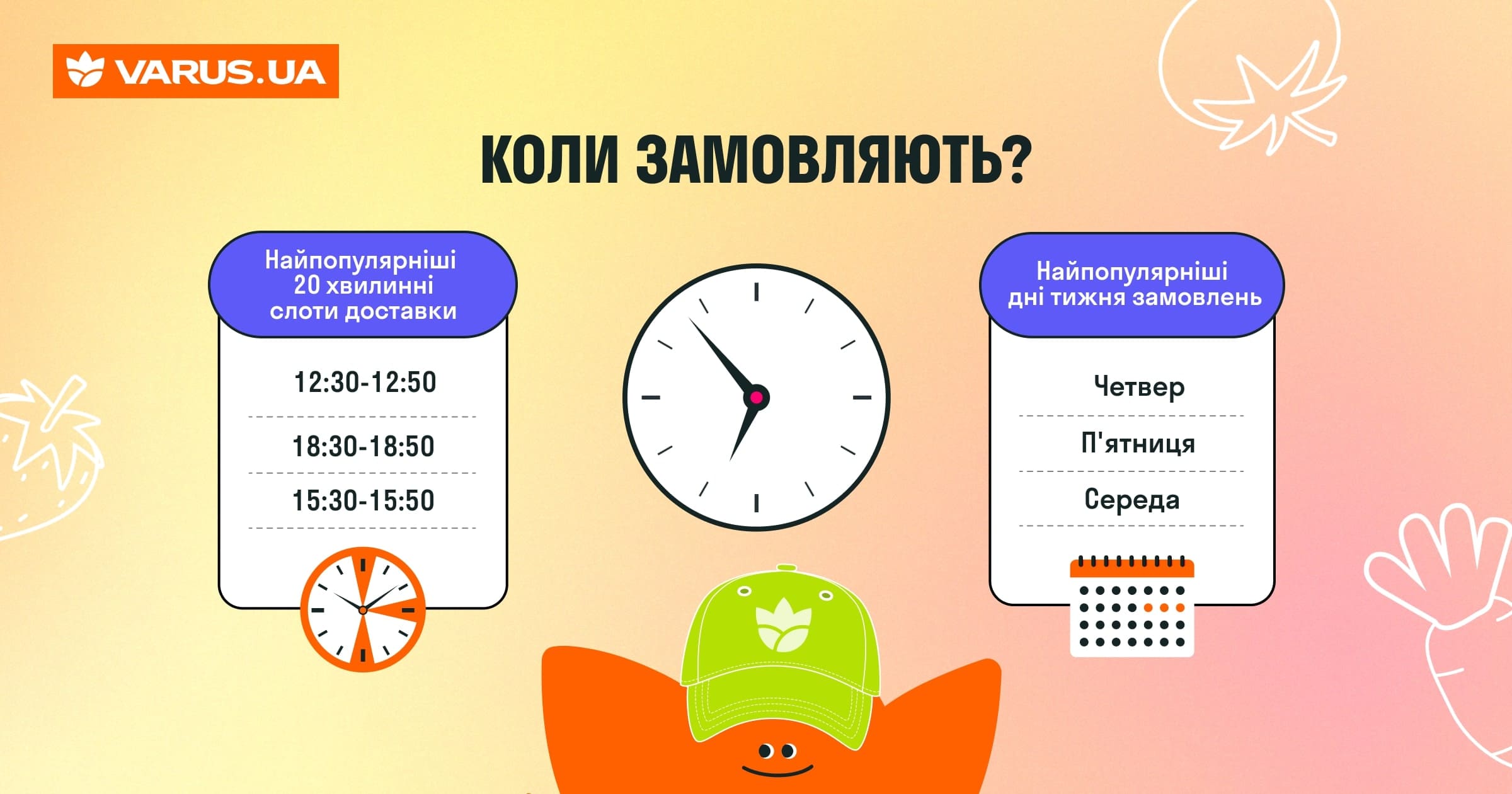 VARUS.UA

КОЛИ ЗАМОВЛЯЮТЬ?

Найпопулярніші 20 хвилинні слоти доставки

12:30-12:50

18:30-18:50

15:30-15:50

Найпопулярніші дні тижня замовлень

Четвер

П'ятниця

Середа